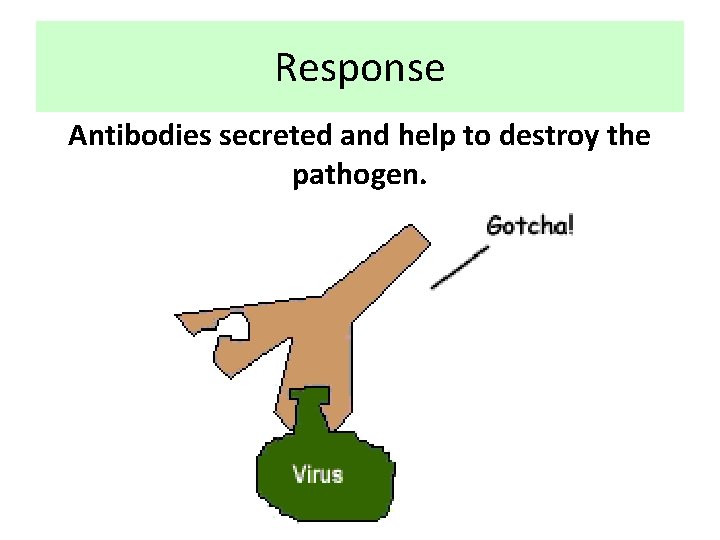 Response

Antibodies secreted and help to destroy the pathogen.

Gotcha!

Virus